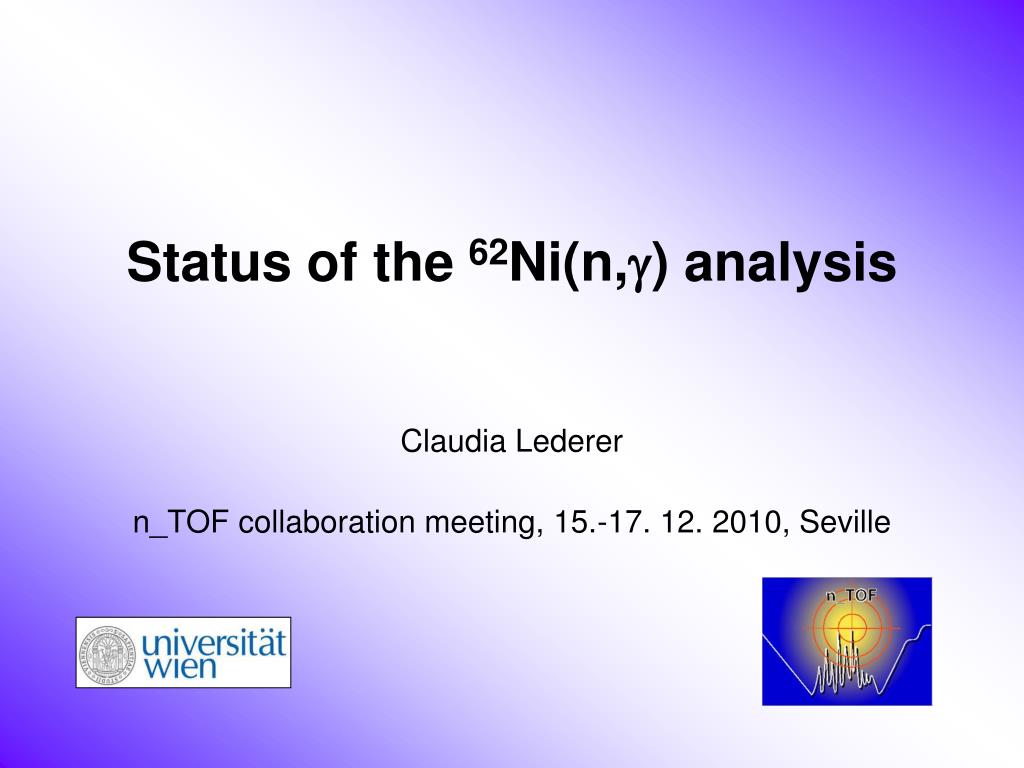 Status of the $^{62}$Ni(n,$\gamma$) analysis

Claudia Lederer

n_TOF collaboration meeting, 15.-17. 12. 2010, Seville

universität wien

n_TOF